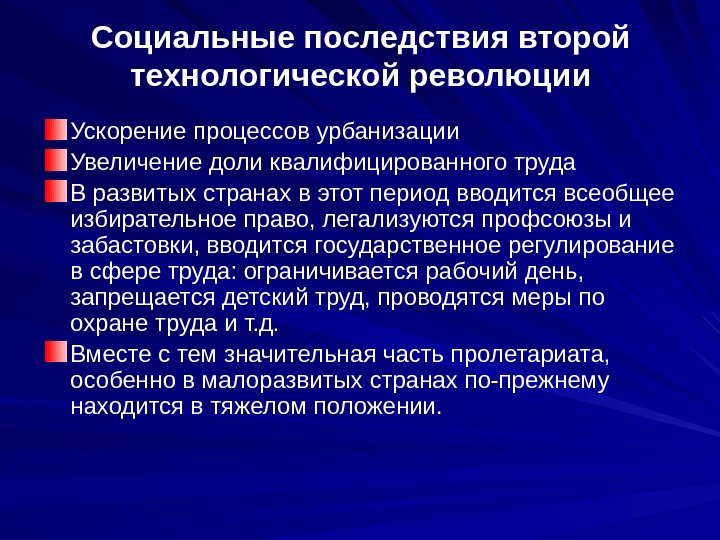 Социальные последствия второй технологической революции

Ускорение процессов урбанизации

Увеличение доли квалифицированного труда

В развитых странах в этот период вводится всеобщее избирательное право, легализуются профсоюзы и забастовки, вводится государственное регулирование в сфере труда: ограничивается рабочий день, запрещается детский труд, проводятся меры по охране труда и т.д.

Вместе с тем значительная часть пролетариата, особенно в малоразвитых странах по-прежнему находится в тяжелом положении.